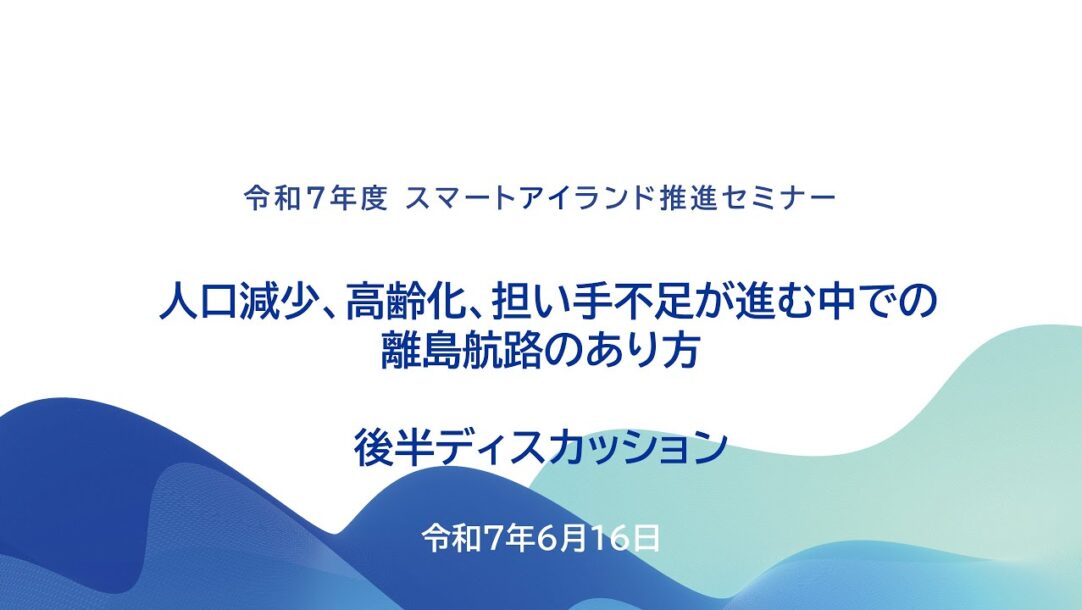 令和７年度 スマートアイランド推進セミナー

人口減少、高齢化、担い手不足が進む中での離島航路のあり方

後半ディスカッション

令和7年6月16日